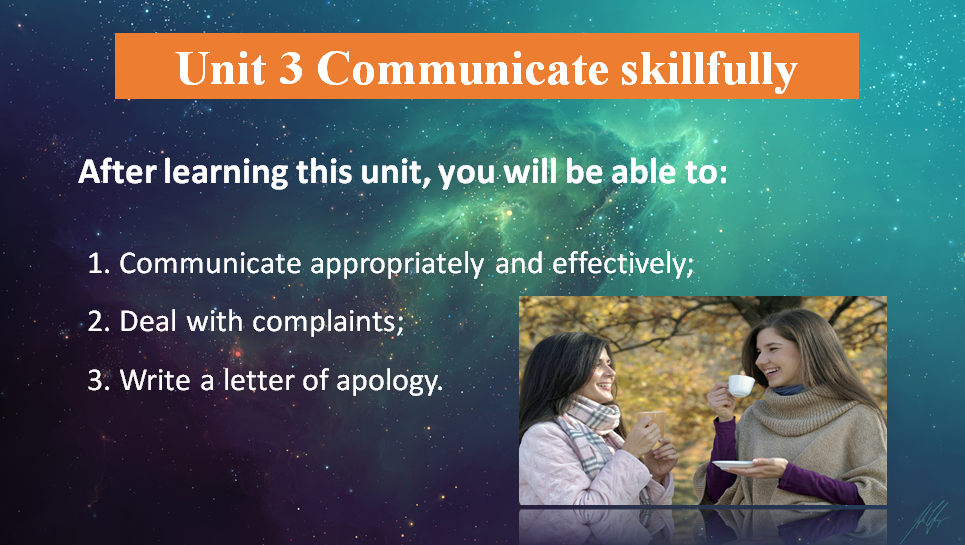 Unit 3 Communicate skillfully

After learning this unit, you will be able to:

1. Communicate appropriately and effectively;

2. Deal with complaints;

3. Write a letter of apology.